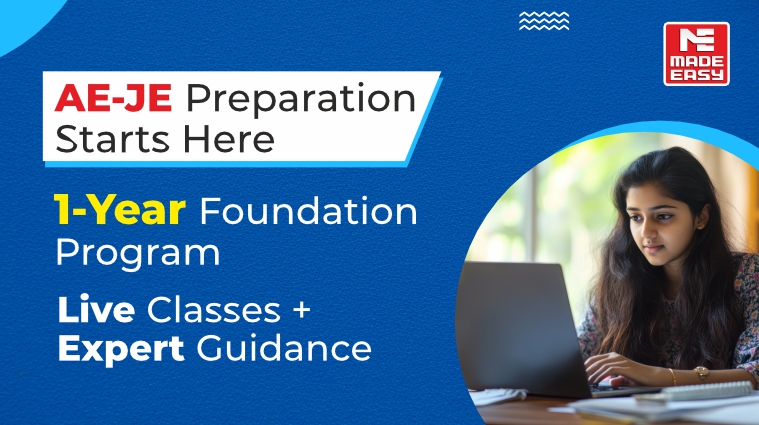 MADE EASY

AE-JE Preparation Starts Here

1-Year Foundation Program

Live Classes + Expert Guidance